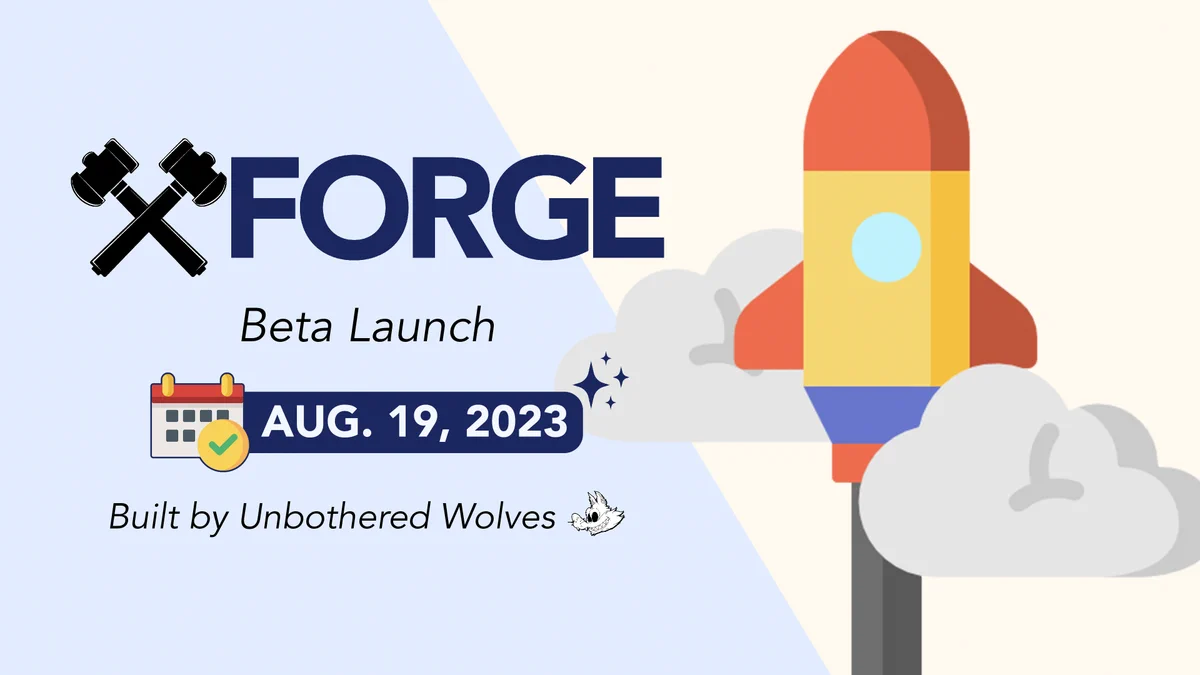 FORGE

Beta Launch

AUG. 19, 2023

Built by Unbothered Wolves